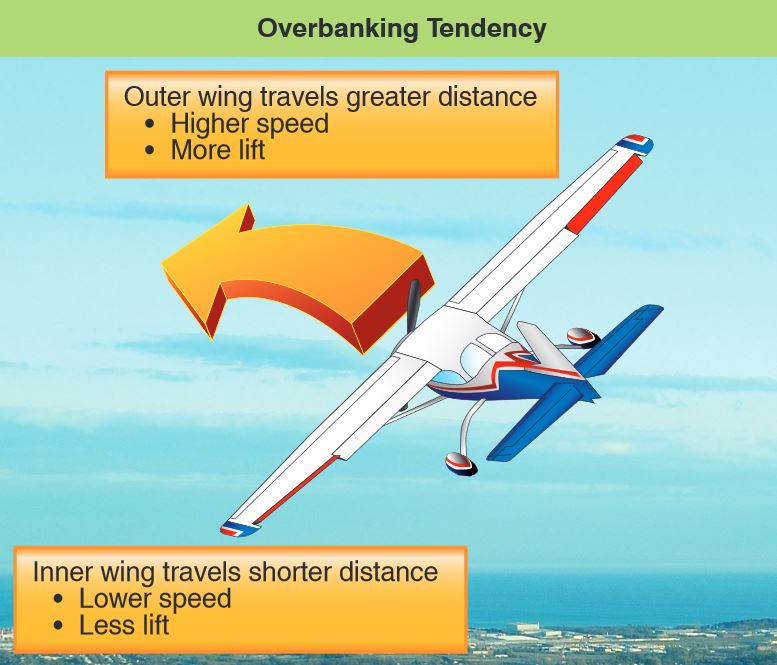 Overbanking Tendency

Outer wing travels greater distance
• Higher speed
• More lift

Inner wing travels shorter distance
• Lower speed
• Less lift